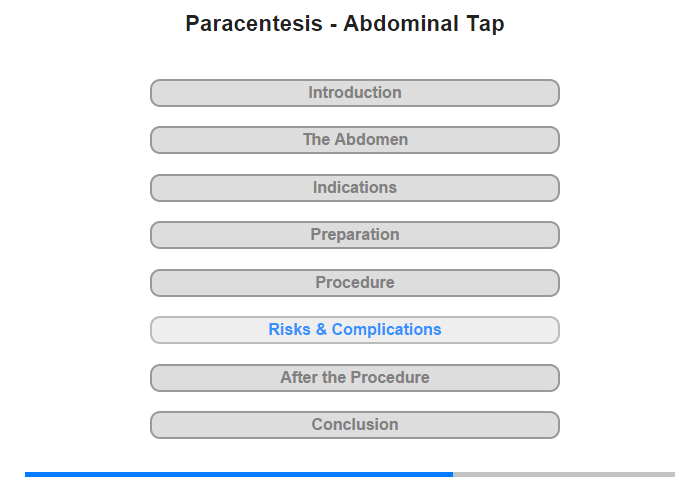 Paracentesis - Abdominal Tap

Introduction

The Abdomen

Indications

Preparation

Procedure

Risks & Complications

After the Procedure

Conclusion